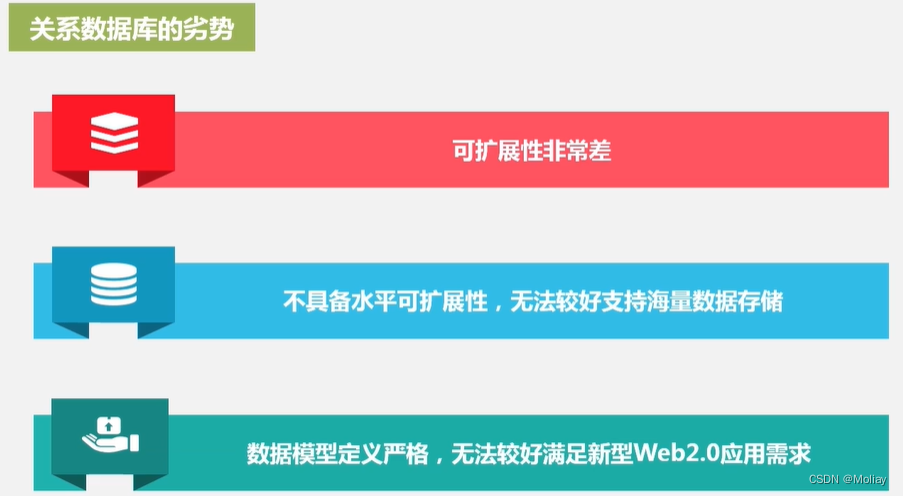 关系数据库的劣势

可扩展性非常差

不具备水平可扩展性，无法较好支持海量数据存储

数据模型定义严格，无法较好满足新型Web2.0应用需求

CSDN @Moliay